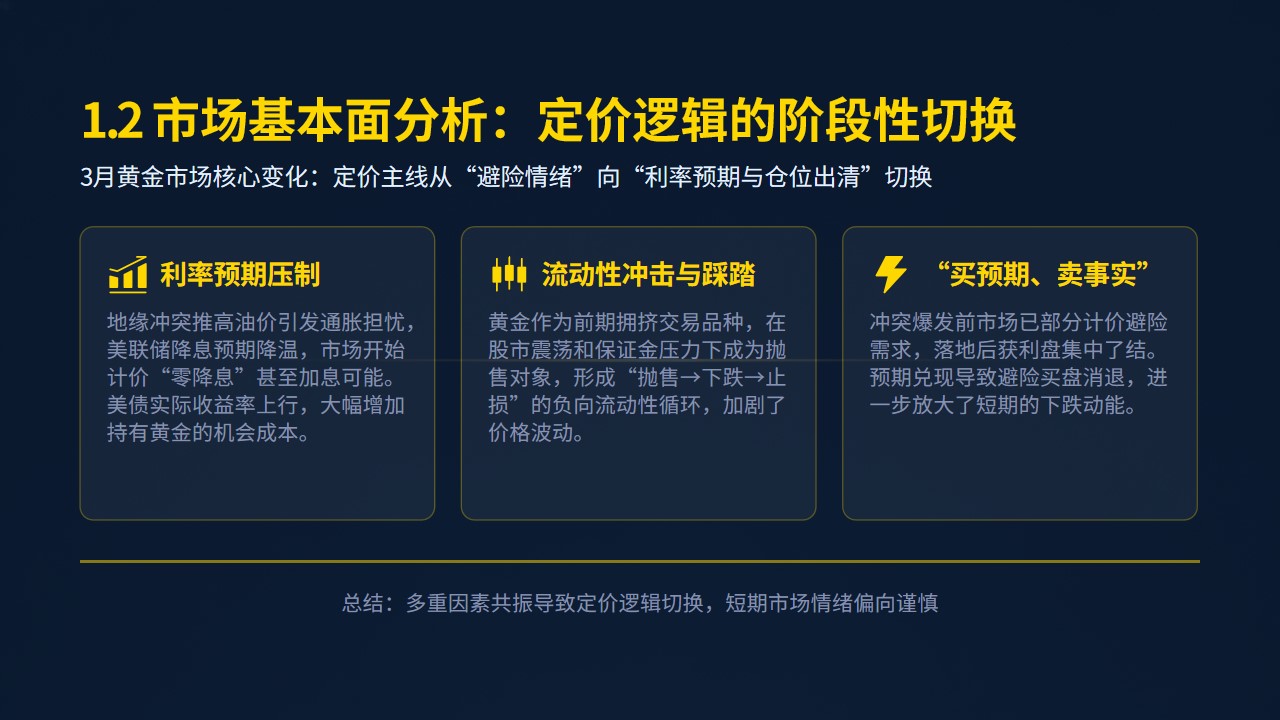 1.2 市场基本面分析：定价逻辑的阶段性切换

3月黄金市场核心变化：定价主线从“避险情绪”向“利率预期与仓位出清”切换

利率预期压制

地缘冲突推高油价引发通胀担忧，美联储降息预期降温，市场开始计价“零降息”甚至加息可能。美债实际收益率上行，大幅增加持有黄金的机会成本。

流动性冲击与踩踏

黄金作为前期拥挤交易品种，在股市震荡和保证金压力下成为抛售对象，形成“抛售→下跌→止损”的负向流动性循环，加剧了价格波动。

“买预期、卖事实”

冲突爆发前市场已部分计价避险需求，落地后获利盘集中了结。预期兑现导致避险买盘消退，进一步放大了短期的下跌动能。

总结：多重因素共振导致定价逻辑切换，短期市场情绪偏向谨慎